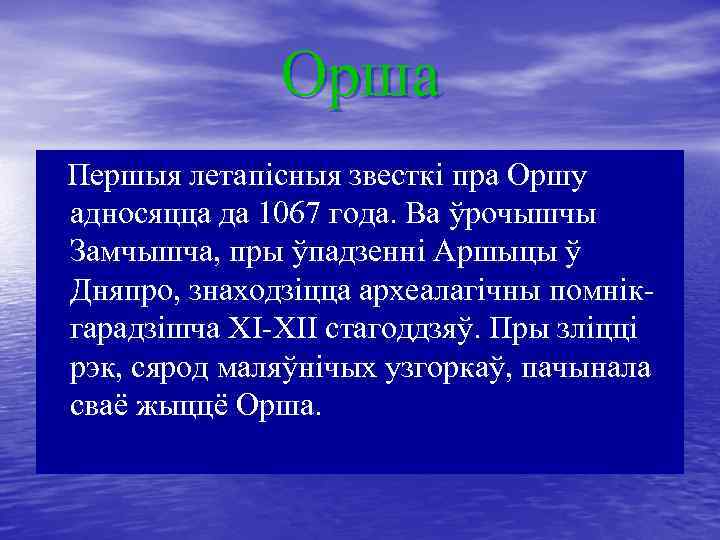 Орша

Першыя летапісныя звесткі пра Оршу адносяцца да 1067 года. Ва ўрочышчы Замчышча, пры ўпадзенні Аршыцы ў Дняпро, знаходзіцца археалагічны помнік-гарадзішча XI-XII стагоддзяў. Пры зліцці рэк, сярод маляўнічых узгоркаў, пачынала сваё жыццё Орша.